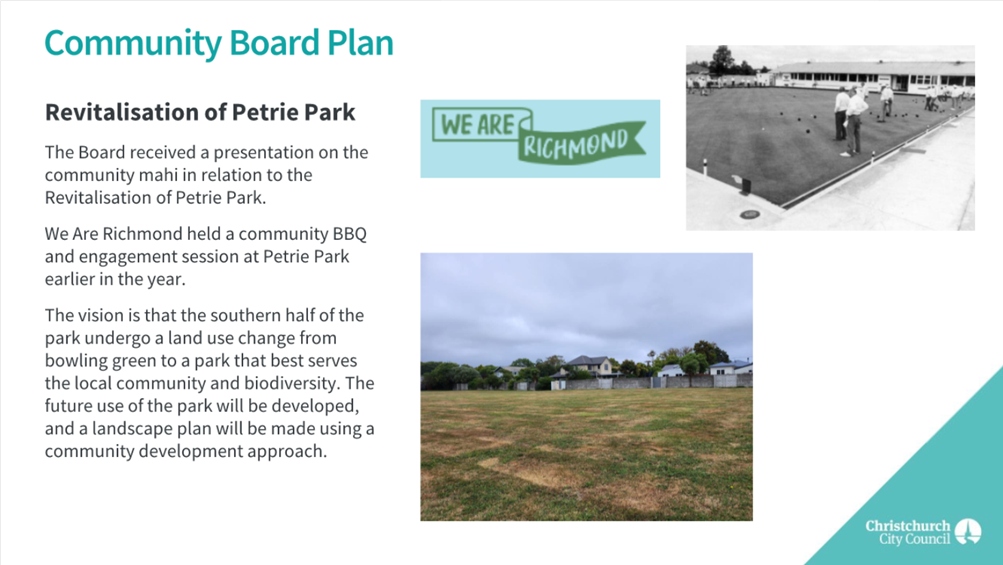 Community Board Plan

Revitalisation of Petrie Park

The Board received a presentation on the community mahi in relation to the Revitalisation of Petrie Park.

We Are Richmond held a community BBQ and engagement session at Petrie Park earlier in the year.

The vision is that the southern half of the park undergo a land use change from bowling green to a park that best serves the local community and biodiversity. The future use of the park will be developed, and a landscape plan will be made using a community development approach.

WE ARE RICHMOND

Christchurch City Council